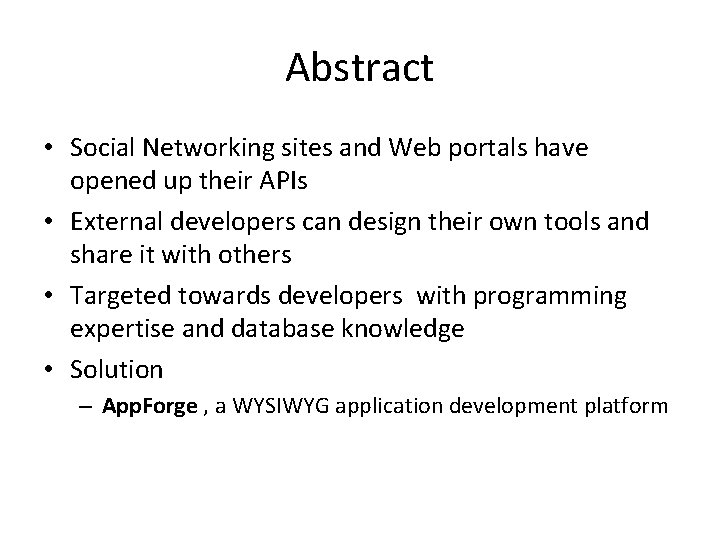 Abstract

• Social Networking sites and Web portals have opened up their APIs
• External developers can design their own tools and share it with others
• Targeted towards developers with programming expertise and database knowledge
• Solution
– AppForge , a WYSIWYG application development platform